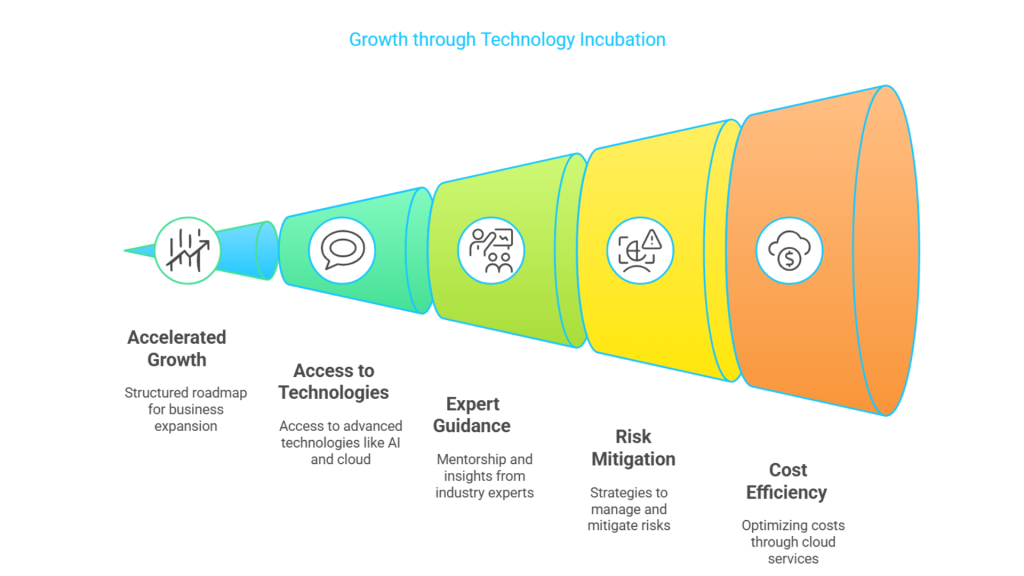 Growth through Technology Incubation

Accelerated Growth

Structured roadmap for business expansion

Access to Technologies

Access to advanced technologies like AI and cloud

Expert Guidance

Mentorship and insights from industry experts

Risk Mitigation

Strategies to manage and mitigate risks

Cost Efficiency

Optimizing costs through cloud services